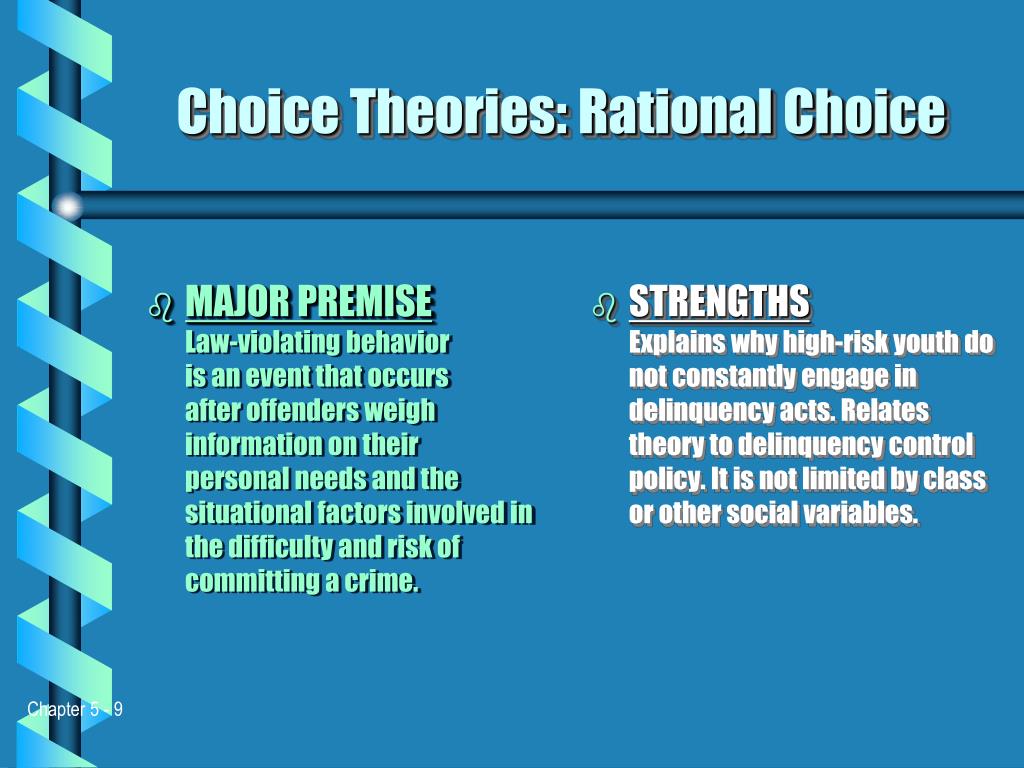 Choice Theories: Rational Choice

MAJOR PREMISE
Law-violating behavior is an event that occurs after offenders weigh information on their personal needs and the situational factors involved in the difficulty and risk of committing a crime.

STRENGTHS
Explains why high-risk youth do not constantly engage in delinquency acts. Relates theory to delinquency control policy. It is not limited by class or other social variables.

Chapter 5 - 9